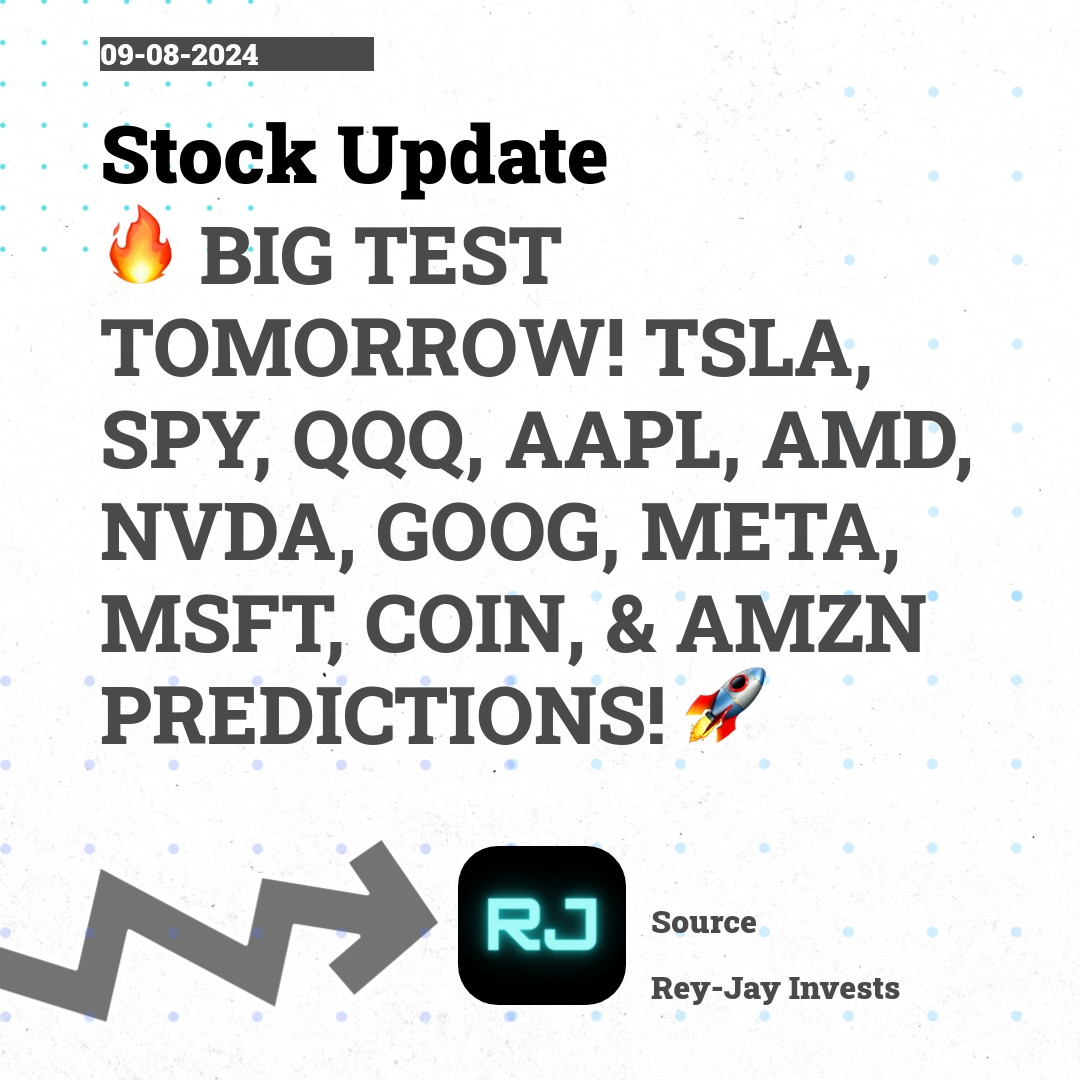 09-08-2024

Stock Update

🔥 BIG TEST TOMORROW! TSLA, SPY, QQQ, AAPL, AMD, NVDA, GOOG, META, MSFT, COIN, & AMZN PREDICTIONS! 🚀

RJ

Source

Rey-Jay Invests